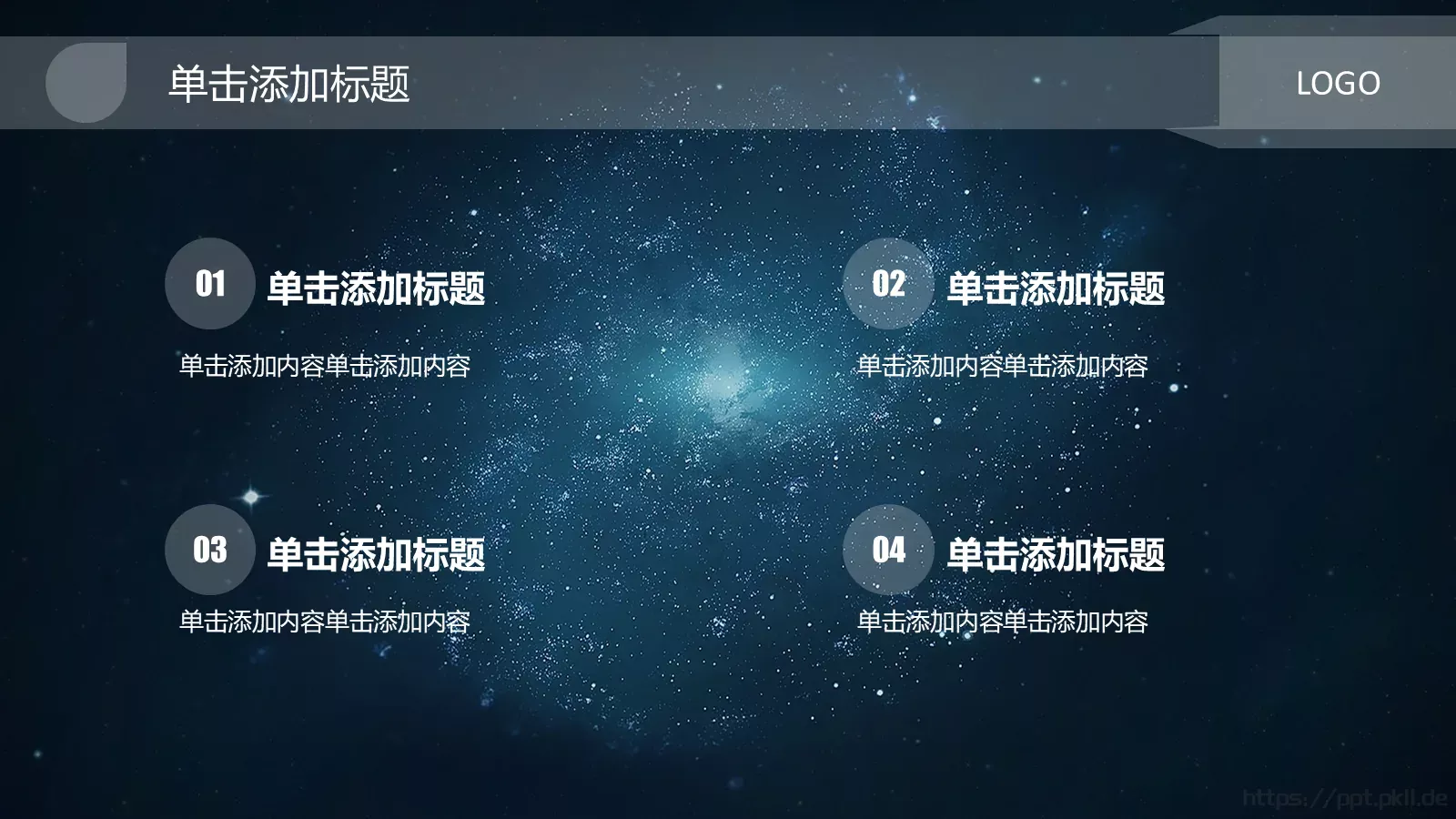 单击添加标题

LOGO

01 单击添加标题

单击添加内容单击添加内容

02 单击添加标题

单击添加内容单击添加内容

03 单击添加标题

单击添加内容单击添加内容

04 单击添加标题

单击添加内容单击添加内容

https://ppt.pkll.de